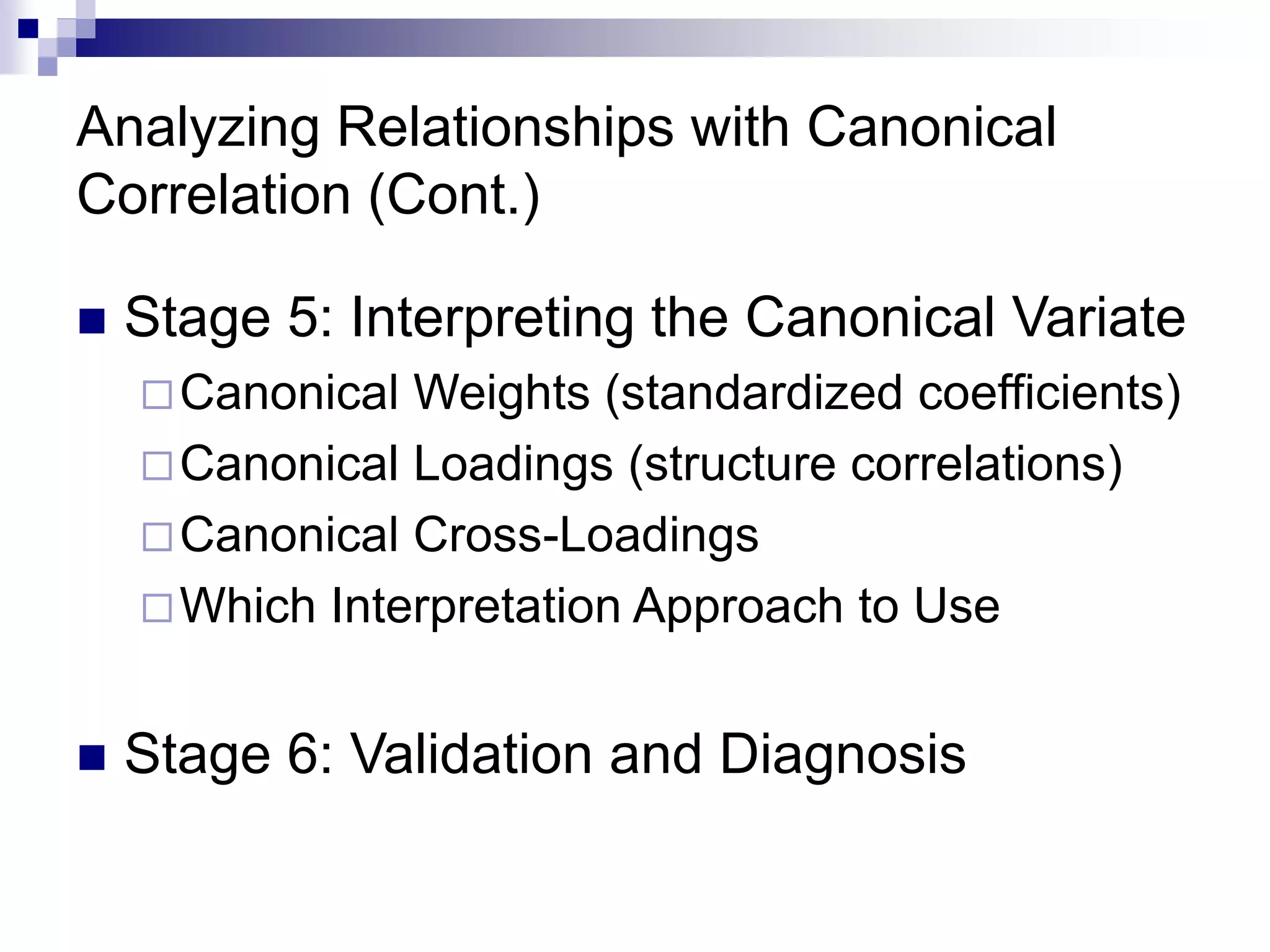 Analyzing Relationships with Canonical Correlation (Cont.)

■ Stage 5: Interpreting the Canonical Variate
□ Canonical Weights (standardized coefficients)
□ Canonical Loadings (structure correlations)
□ Canonical Cross-Loadings
□ Which Interpretation Approach to Use

■ Stage 6: Validation and Diagnosis